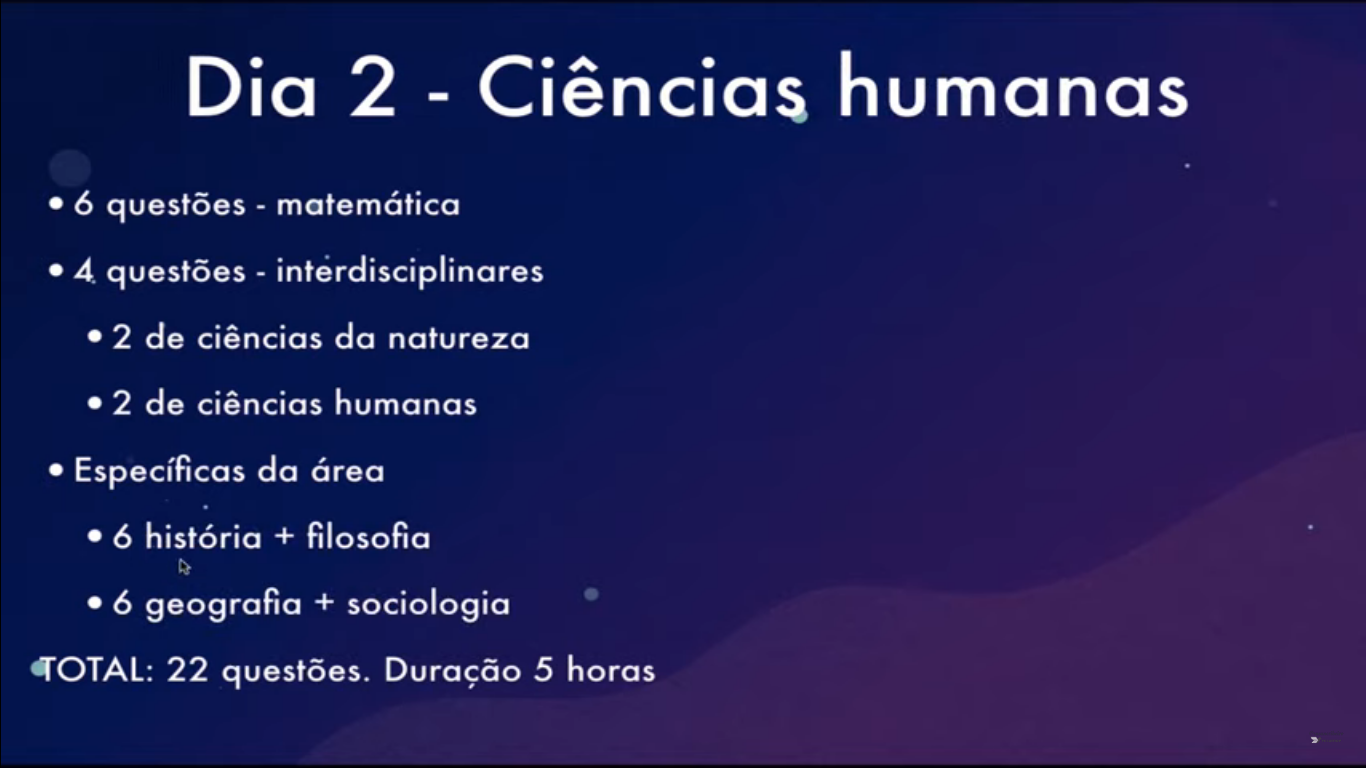 Dia 2 - Ciências humanas

• 6 questões - matemática

• 4 questões - interdisciplinares

• 2 de ciências da natureza

• 2 de ciências humanas

• Específicas da área

• 6 história + filosofia

• 6 geografia + sociologia

TOTAL: 22 questões. Duração 5 horas